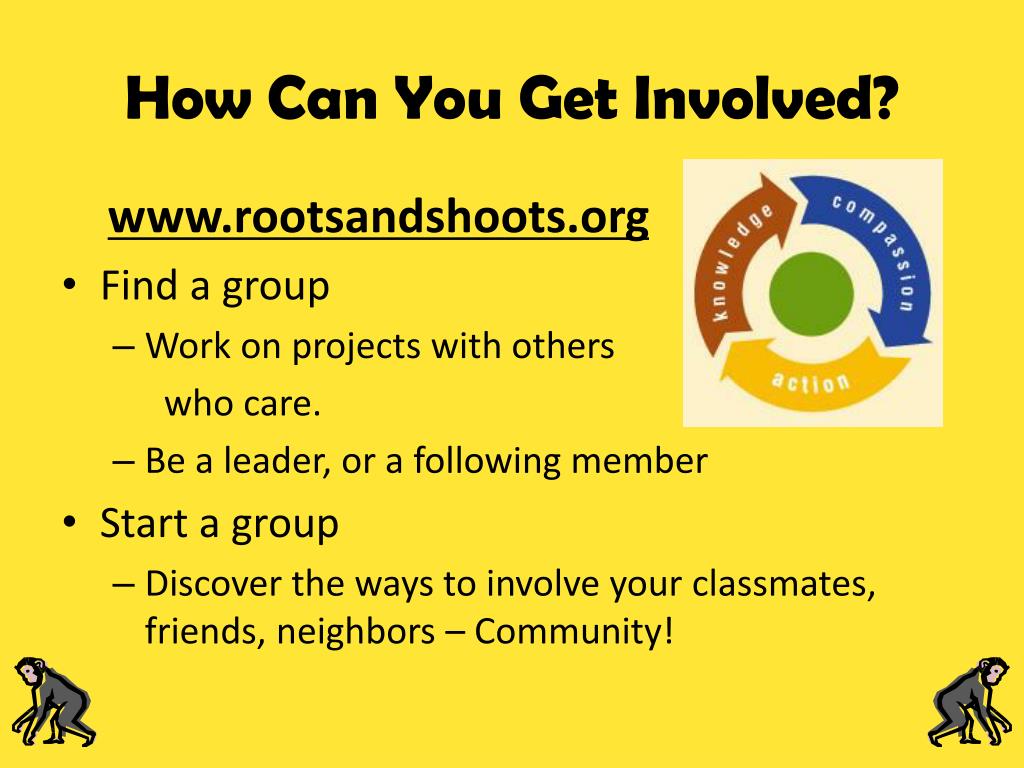 How Can You Get Involved?

www.rootsandshoots.org

• Find a group
– Work on projects with others who care.
– Be a leader, or a following member

• Start a group
– Discover the ways to involve your classmates, friends, neighbors – Community!

knowledge
compassion
action